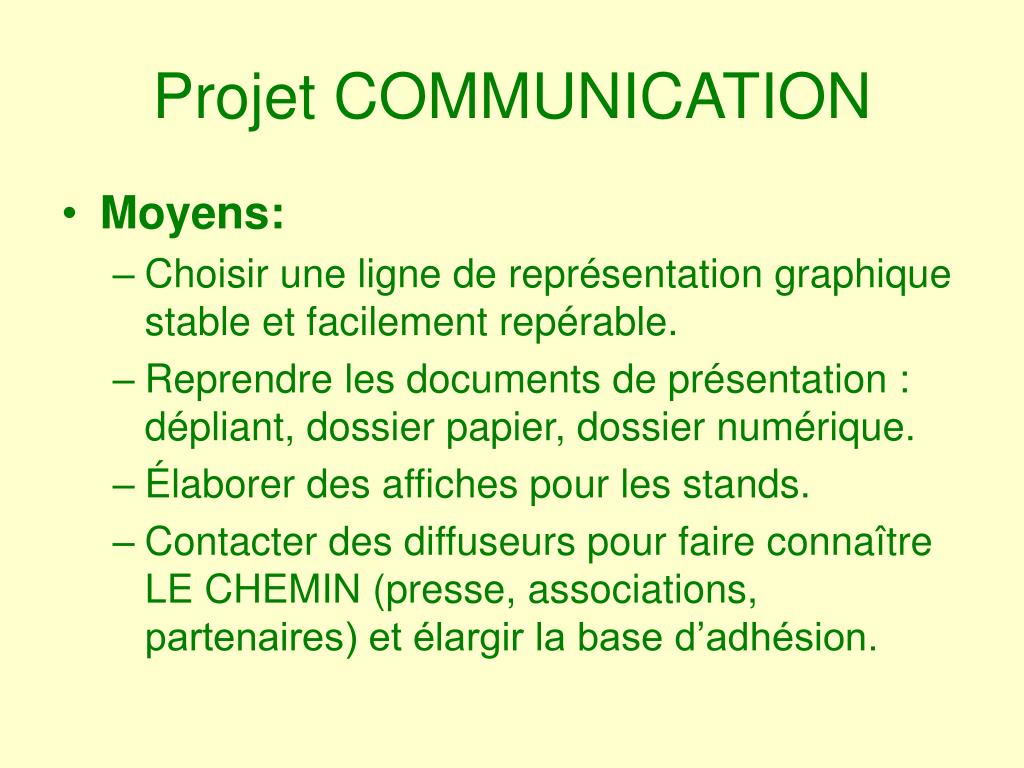 Projet COMMUNICATION

• Moyens:
– Choisir une ligne de représentation graphique stable et facilement repérable.
– Reprendre les documents de présentation : dépliant, dossier papier, dossier numérique.
– Élaborer des affiches pour les stands.
– Contacter des diffuseurs pour faire connaître LE CHEMIN (presse, associations, partenaires) et élargir la base d’adhésion.